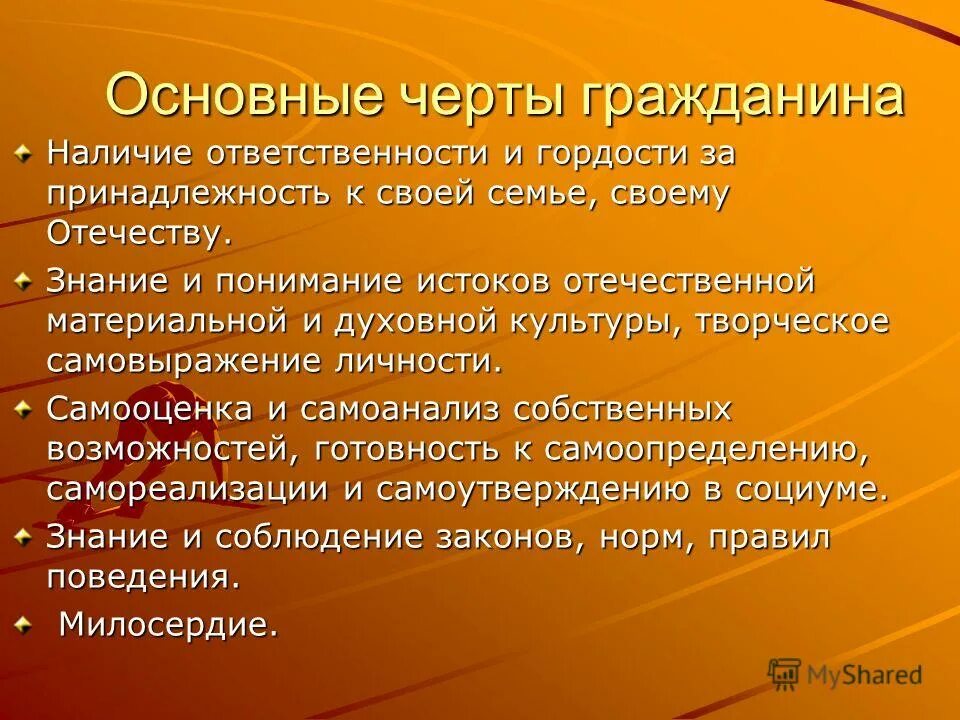 Основные черты гражданина

Наличие ответственности и гордости за принадлежность к своей семье, своему Отечеству.

Знание и понимание истоков отечественной материальной и духовной культуры, творческое самовыражение личности.

Самооценка и самоанализ собственных возможностей, готовность к самоопределению, самореализации и самоутверждению в социуме.

Знание и соблюдение законов, норм, правил поведения.

Милосердие.

MyShared